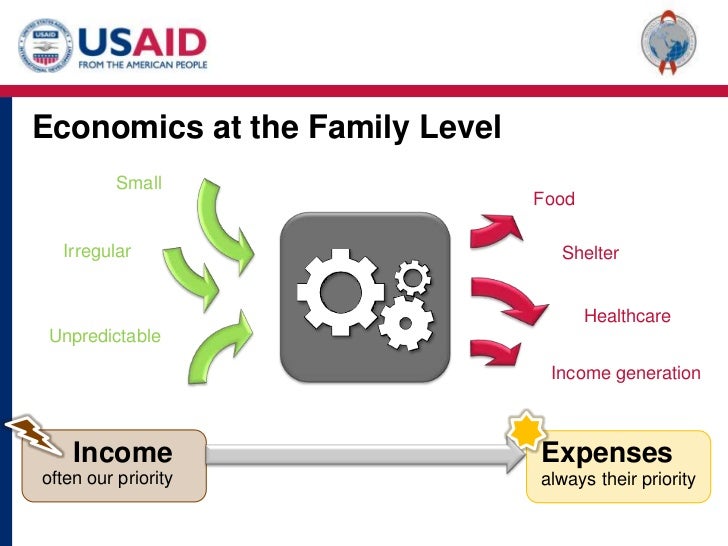 USAID
FROM THE AMERICAN PEOPLE

Economics at the Family Level

Small
Irregular
Unpredictable

Food
Shelter
Healthcare
Income generation

Income
often our priority

Expenses
always their priority